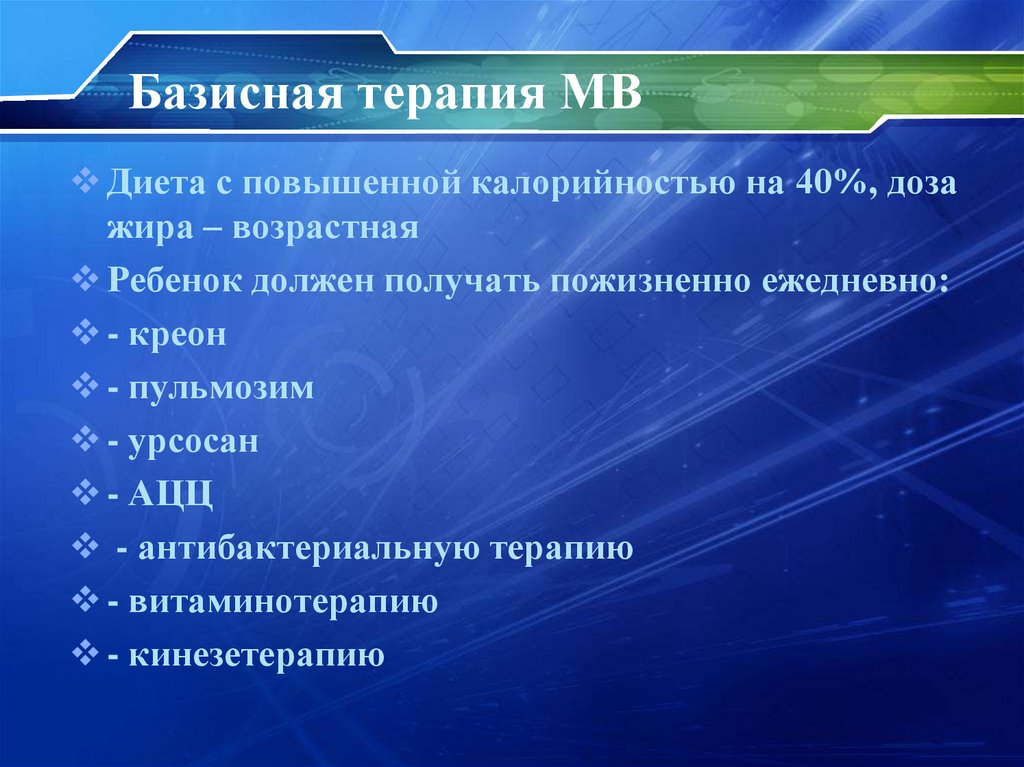 Базисная терапия МВ

❖ Диета с повышенной калорийностью на 40%, доза жира – возрастная
❖ Ребенок должен получать пожизненно ежедневно:
❖ - креон
❖ - пульмозим
❖ - урсосан
❖ - АЦЦ
❖ - антибактериальную терапию
❖ - витаминотерапию
❖ - кинезетерапию